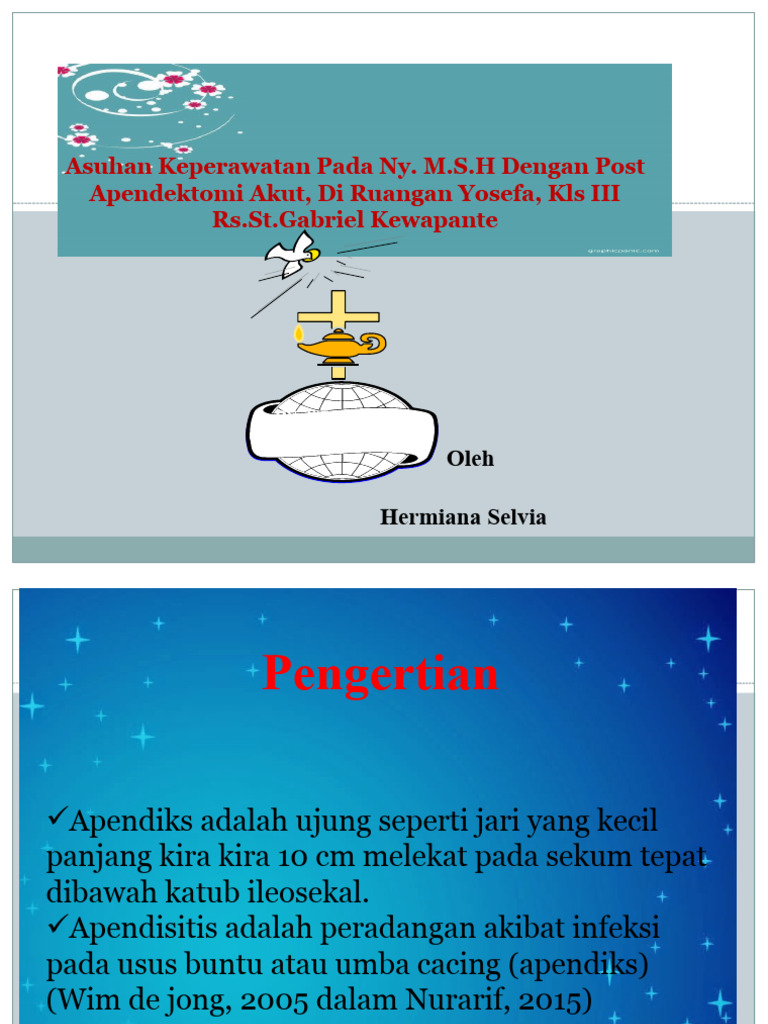 Asuhan Keperawatan Pada Ny. M.S.H Dengan Post Apendektomi Akut, Di Ruangan Yosefa, Kls III Rs.St.Gabriel Kewapante

Oleh

Hermiana Selvia

Pengertian

✓Apendiks adalah ujung seperti jari yang kecil panjang kira kira 10 cm melekat pada sekum tepat dibawah katub ileosekal.
✓Apendisitis adalah peradangan akibat infeksi pada usus buntu atau umba cacing (apendiks) (Wim de jong, 2005 dalam Nurarif, 2015)